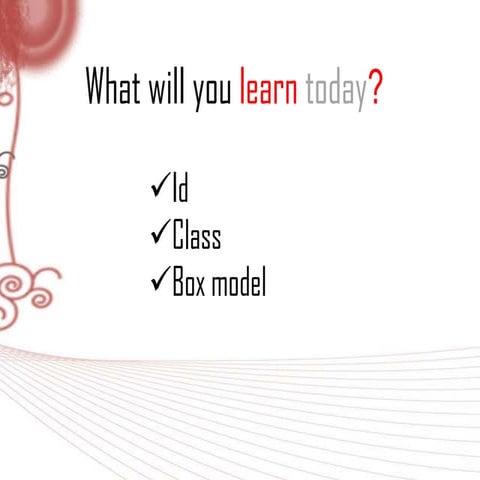 What will you learn today?

✓Id
✓Class
✓Box model